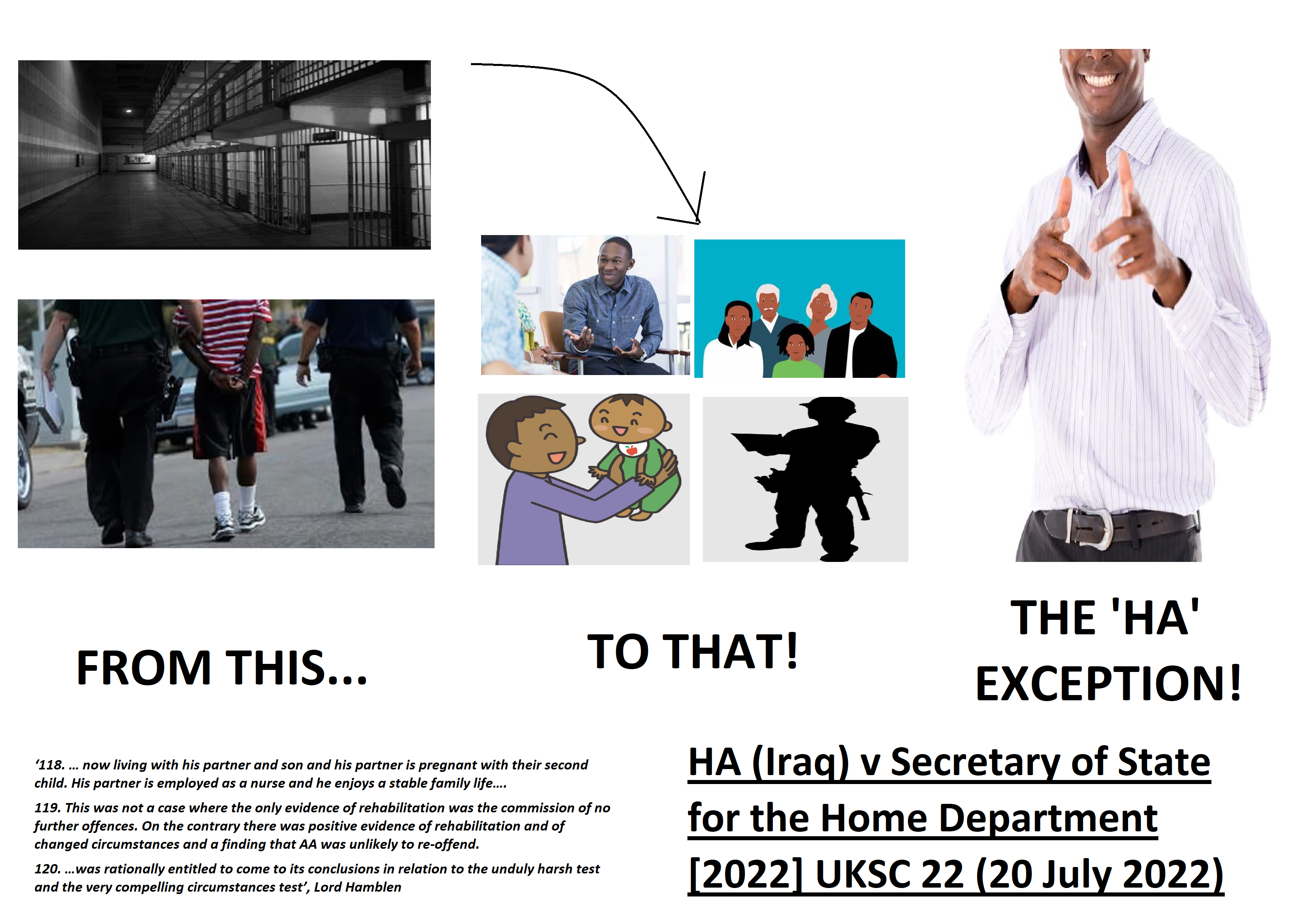 FROM THIS...

TO THAT!

THE 'HA' EXCEPTION!

‘118. … now living with his partner and son and his partner is pregnant with their second child. His partner is employed as a nurse and he enjoys a stable family life….

119. This was not a case where the only evidence of rehabilitation was the commission of no further offences. On the contrary there was positive evidence of rehabilitation and of changed circumstances and a finding that AA was unlikely to re-offend.

120. …was rationally entitled to come to its conclusions in relation to the unduly harsh test and the very compelling circumstances test’, Lord Hamblen

HA (Iraq) v Secretary of State for the Home Department [2022] UKSC 22 (20 July 2022)